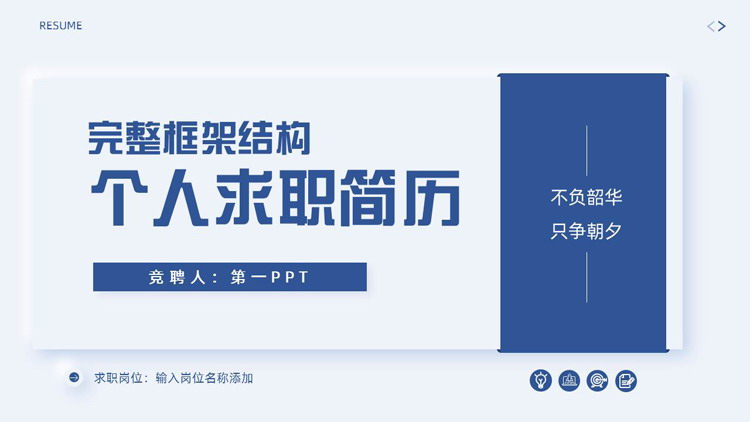 RESUME

完整框架结构

个人求职简历

竞聘人：第一PPT

不负韶华
只争朝夕

求职岗位：输入岗位名称添加